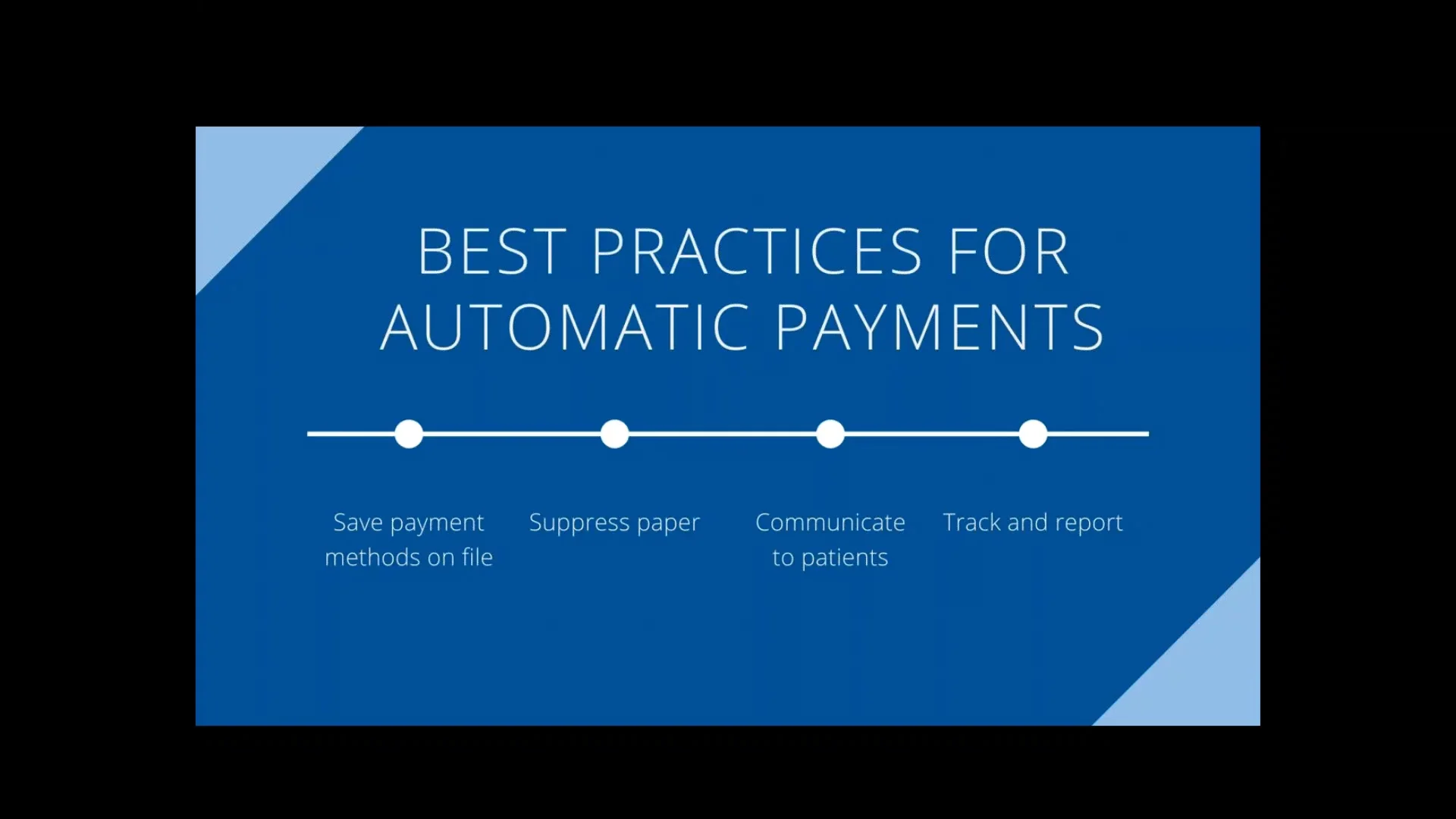 BEST PRACTICES FOR AUTOMATIC PAYMENTS

Save payment methods on file

Suppress paper

Communicate to patients

Track and report